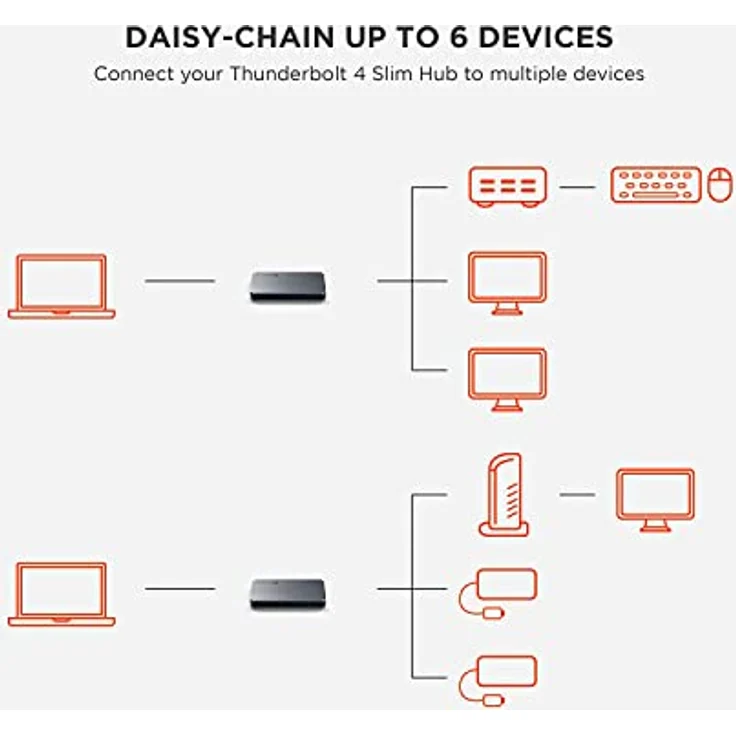 DAISY-CHAIN UP TO 6 DEVICES

Connect your Thunderbolt 4 Slim Hub to multiple devices